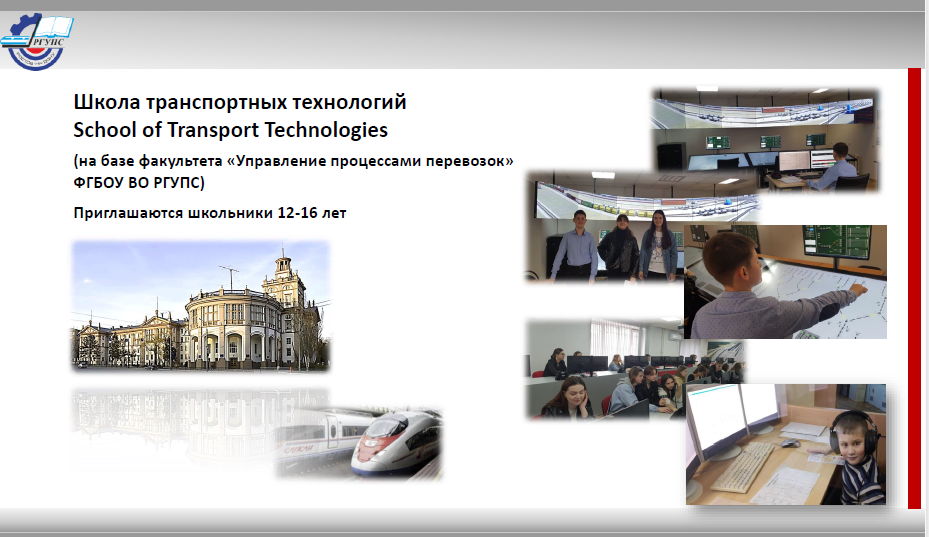 РГУПС

Школа транспортных технологий
School of Transport Technologies

(на базе факультета «Управление процессами перевозок» ФГБОУ ВО РГУПС)

Приглашаются школьники 12-16 лет